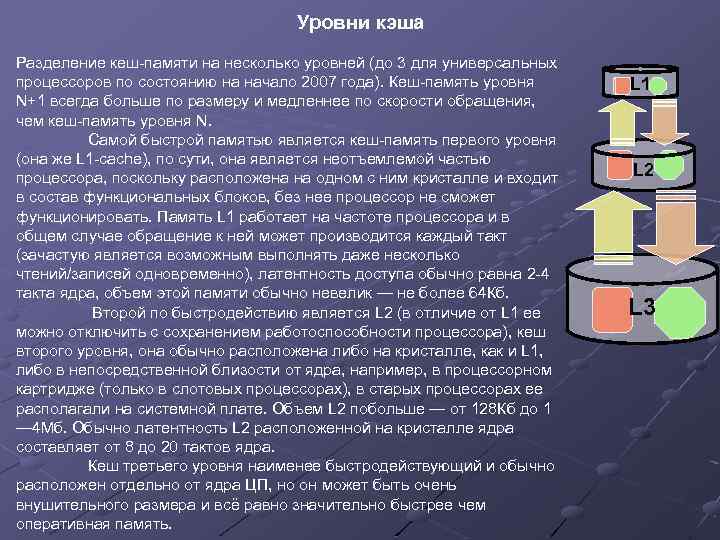 Уровни кэша

Разделение кеш-памяти на несколько уровней (до 3 для универсальных процессоров по состоянию на начало 2007 года). Кеш-память уровня N+1 всегда больше по размеру и медленнее по скорости обращения, чем кеш-память уровня N.

Самой быстрой памятью является кеш-память первого уровня (она же L1-cache), по сути, она является неотъемлемой частью процессора, поскольку расположена на одном с ним кристалле и входит в состав функциональных блоков, без нее процессор не сможет функционировать. Память L1 работает на частоте процессора и в общем случае обращение к ней может производится каждый такт (зачастую является возможным выполнять даже несколько чтений/записей одновременно), латентность доступа обычно равна 2-4 такта ядра, объем этой памяти обычно невелик — не более 64Кб.

Второй по быстродействию является L2 (в отличие от L1 ее можно отключить с сохранением работоспособности процессора), кеш второго уровня, она обычно расположена либо на кристалле, как и L1, либо в непосредственной близости от ядра, например, в процессорном картридже (только в слотовых процессорах), в старых процессорах ее располагали на системной плате. Объем L2 побольше — от 128Кб до 1—4Мб. Обычно латентность L2 расположенной на кристалле ядра составляет от 8 до 20 тактов ядра.

Кеш третьего уровня наименее быстродействующий и обычно расположен отдельно от ядра ЦП, но он может быть очень внушительного размера и всё равно значительно быстрее чем оперативная память.

L1

L2

L3